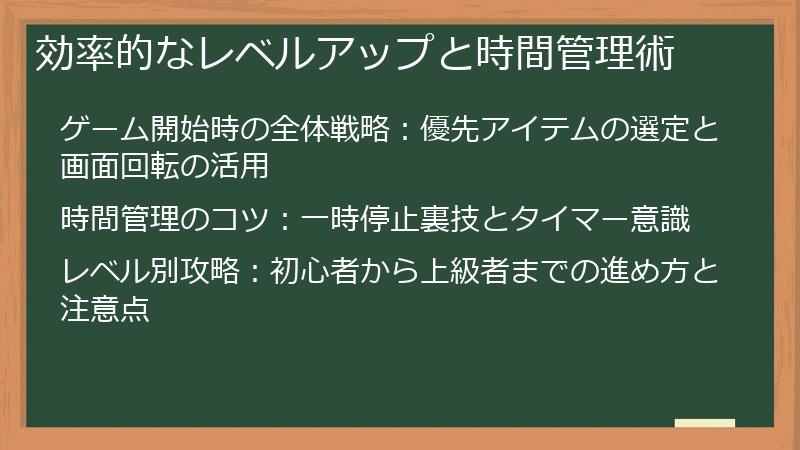 効率的なレベルアップと時間管理術

ゲーム開始時の全体戦略：優先アイテムの選定と画面回転の活用

時間管理のコツ：一時停止裏技とタイマー意識

レベル別攻略：初心者から上級者までの進め方と注意点